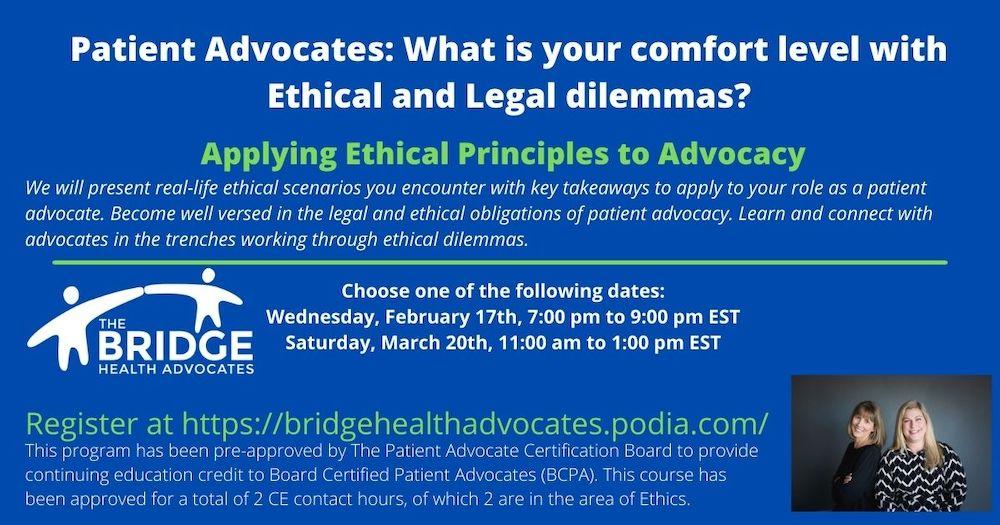 Patient Advocates: What is your comfort level with Ethical and Legal dilemmas?

Applying Ethical Principles to Advocacy

We will present real-life ethical scenarios you encounter with key takeaways to apply to your role as a patient advocate. Become well versed in the legal and ethical obligations of patient advocacy. Learn and connect with advocates in the trenches working through ethical dilemmas.

THE BRIDGE HEALTH ADVOCATES

Choose one of the following dates:
Wednesday, February 17th, 7:00 pm to 9:00 pm EST
Saturday, March 20th, 11:00 am to 1:00 pm EST

Register at https://bridgehealthadvocates.podia.com/

This program has been pre-approved by The Patient Advocate Certification Board to provide continuing education credit to Board Certified Patient Advocates (BCPA). This course has been approved for a total of 2 CE contact hours, of which 2 are in the area of Ethics.